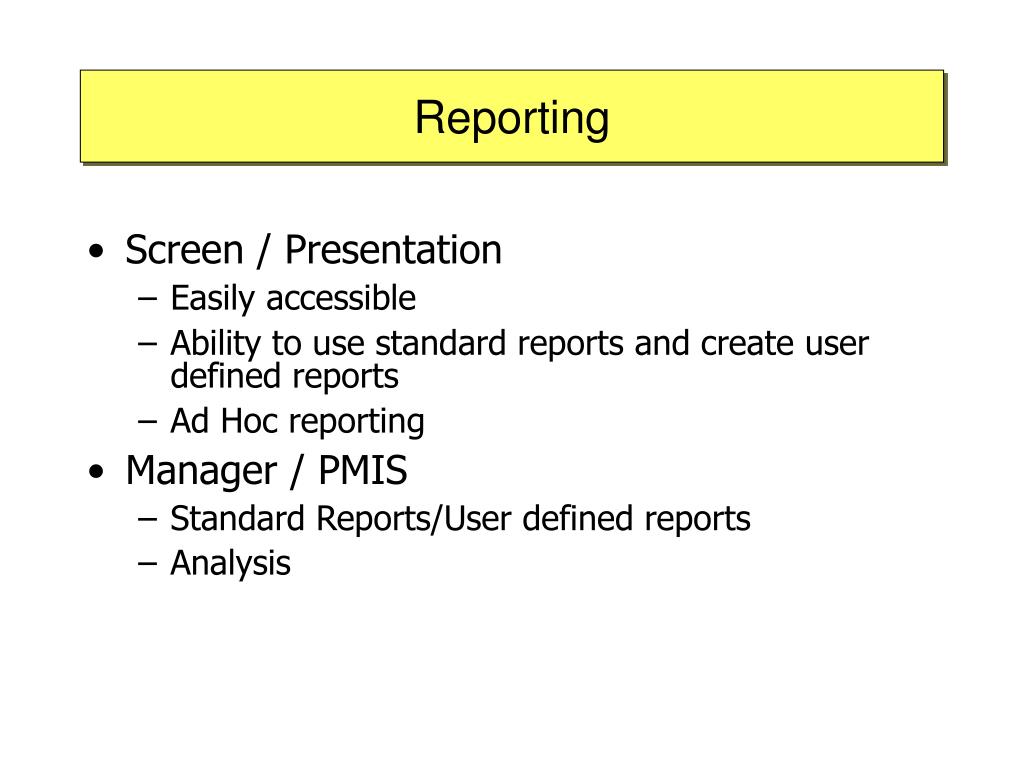 Reporting

• Screen / Presentation
– Easily accessible
– Ability to use standard reports and create user defined reports
– Ad Hoc reporting
• Manager / PMIS
– Standard Reports/User defined reports
– Analysis